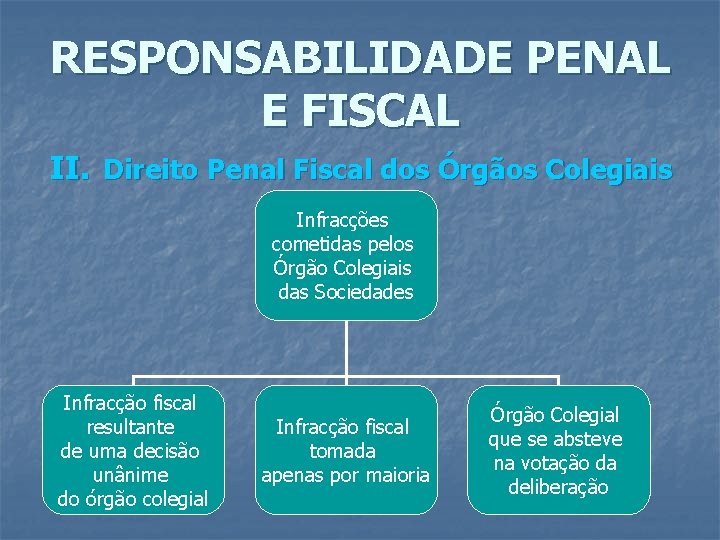 RESPONSABILIDADE PENAL E FISCAL

II. Direito Penal Fiscal dos Órgãos Colegiais

Infracções cometidas pelos Órgão Colegiais das Sociedades

Infracção fiscal resultante de uma decisão unânime do órgão colegial

Infracção fiscal tomada apenas por maioria

Órgão Colegial que se absteve na votação da deliberação